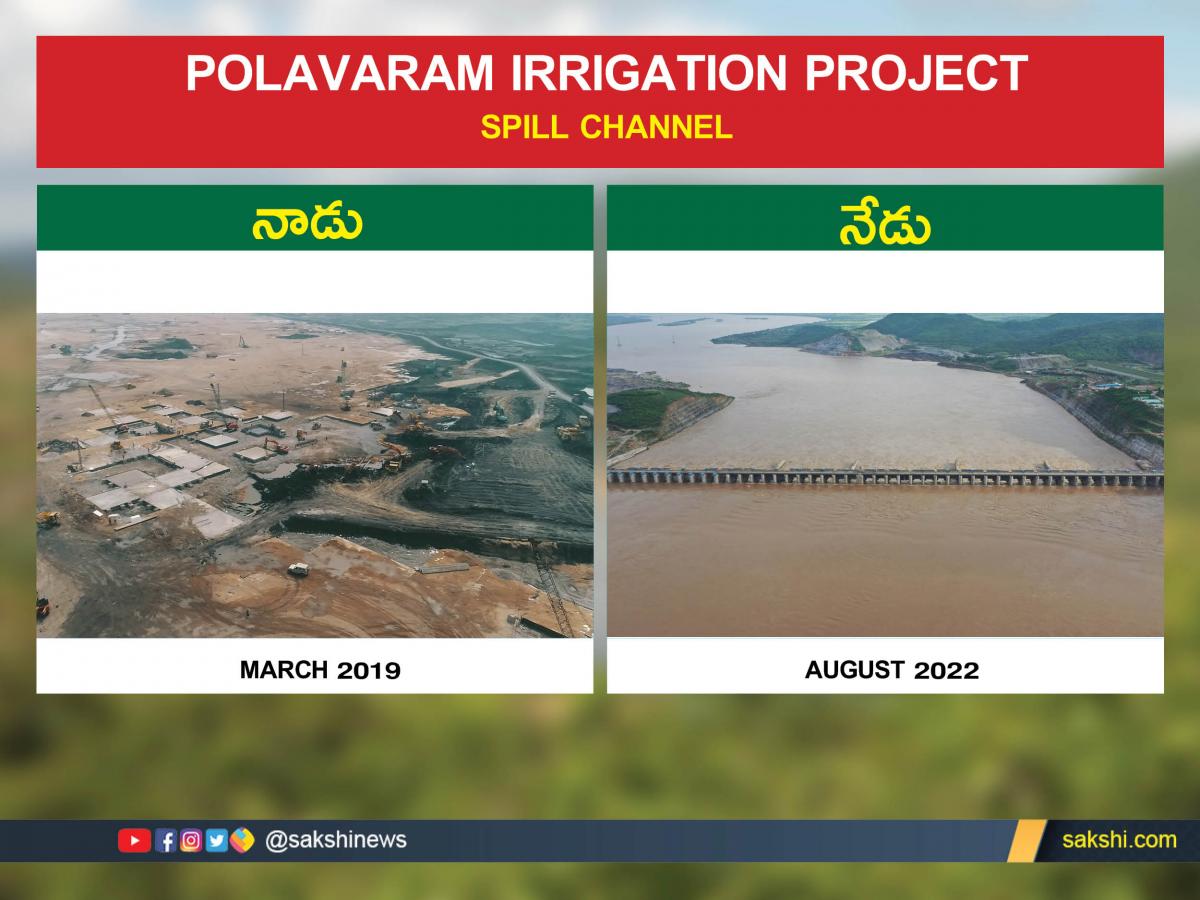 POLAVARAM IRRIGATION PROJECT
SPILL CHANNEL

నాడు

MARCH 2019

నేడు

AUGUST 2022

@sakshinews

sakshi.com